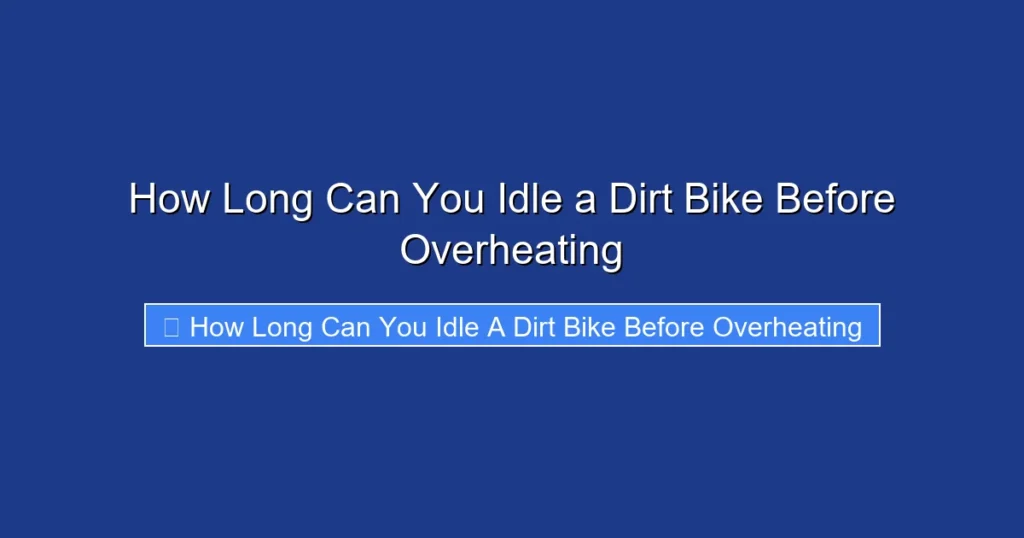 How Long Can You Idle a Dirt Bike Before Overheating

How Long Can You Idle A Dirt Bike Before Overheating